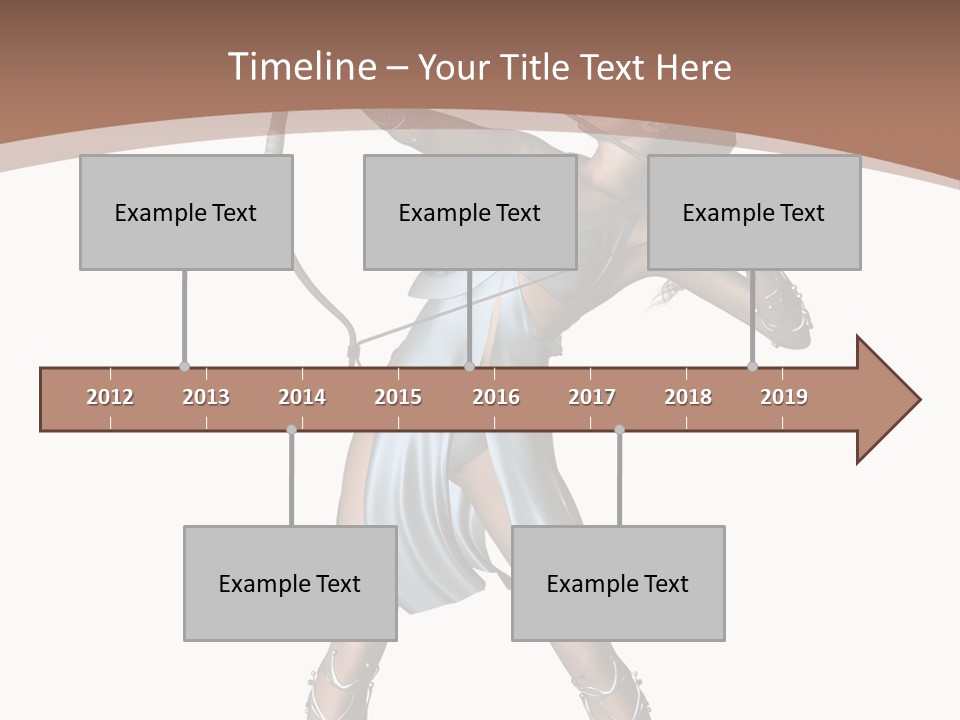 Timeline – Your Title Text Here

Example Text

Example Text

Example Text

2012 2013 2014 2015 2016 2017 2018 2019

Example Text

Example Text